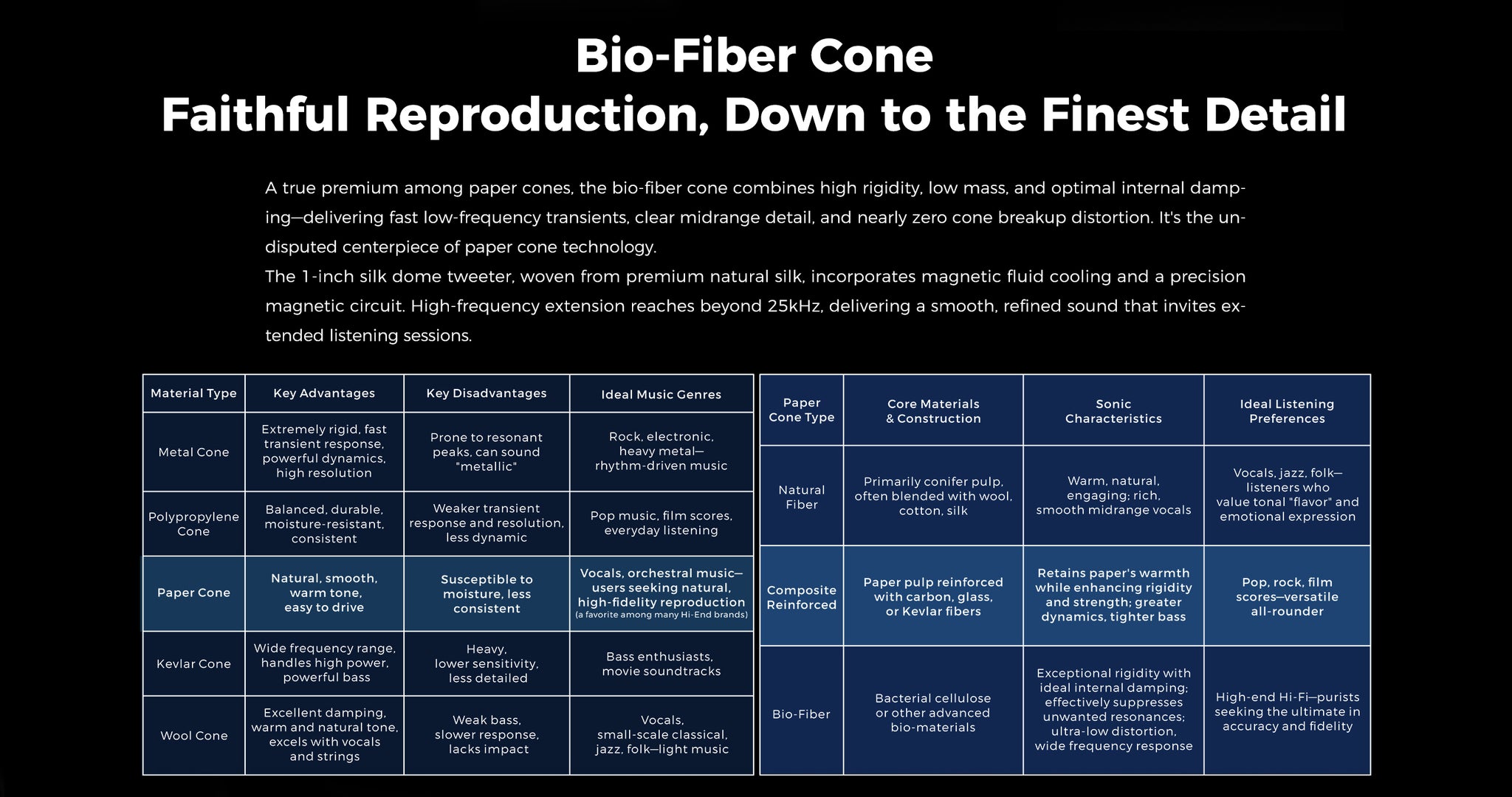 Bio-Fiber Cone
Faithful Reproduction, Down to the Finest Detail

A true premium among paper cones, the bio-fiber cone combines high rigidity, low mass, and optimal internal damping—delivering fast low-frequency transients, clear midrange detail, and nearly zero cone breakup distortion. It's the undisputed centerpiece of paper cone technology.
The 1-inch silk dome tweeter, woven from premium natural silk, incorporates magnetic fluid cooling and a precision magnetic circuit. High-frequency extension reaches beyond 25kHz, delivering a smooth, refined sound that invites extended listening sessions.

| Material Type | Key Advantages | Key Disadvantages | Ideal Music Genres |
|---|---|---|---|
| Metal Cone | Extremely rigid, fast transient response, powerful dynamics, high resolution | Prone to resonant peaks, can sound "metallic" | Rock, electronic, heavy metal—rhythm-driven music |
| Polypropylene Cone | Balanced, durable, moisture-resistant, consistent | Weaker transient response and resolution, less dynamic | Pop music, film scores, everyday listening |
| Paper Cone | Natural, smooth, warm tone, easy to drive | Susceptible to moisture, less consistent | Vocals, orchestral music—users seeking natural, high-fidelity reproduction (a favorite among many Hi-End brands) |
| Kevlar Cone | Wide frequency range, handles high power, powerful bass | Heavy, lower sensitivity, less detailed | Bass enthusiasts, movie soundtracks |
| Wool Cone | Excellent damping, warm and natural tone, excels with vocals and strings | Weak bass, slower response, lacks impact | Vocals, small-scale classical, jazz, folk—light music |

| Paper Cone Type | Core Materials & Construction | Sonic Characteristics | Ideal Listening Preferences |
|---|---|---|---|
| Natural Fiber | Primarily conifer pulp, often blended with wool, cotton, silk | Warm, natural, engaging; rich, smooth midrange vocals | Vocals, jazz, folk—listeners who value tonal "flavor" and emotional expression |
| Composite Reinforced | Paper pulp reinforced with carbon, glass, or Kevlar fibers | Retains paper's warmth while enhancing rigidity and strength; greater dynamics, tighter bass | Pop, rock, film scores—versatile all-rounder |
| Bio-Fiber | Bacterial cellulose or other advanced bio-materials | Exceptional rigidity with ideal internal damping; effectively suppresses unwanted resonances; ultra-low distortion, wide frequency response | High-end Hi-Fi—purists seeking the ultimate in accuracy and fidelity |